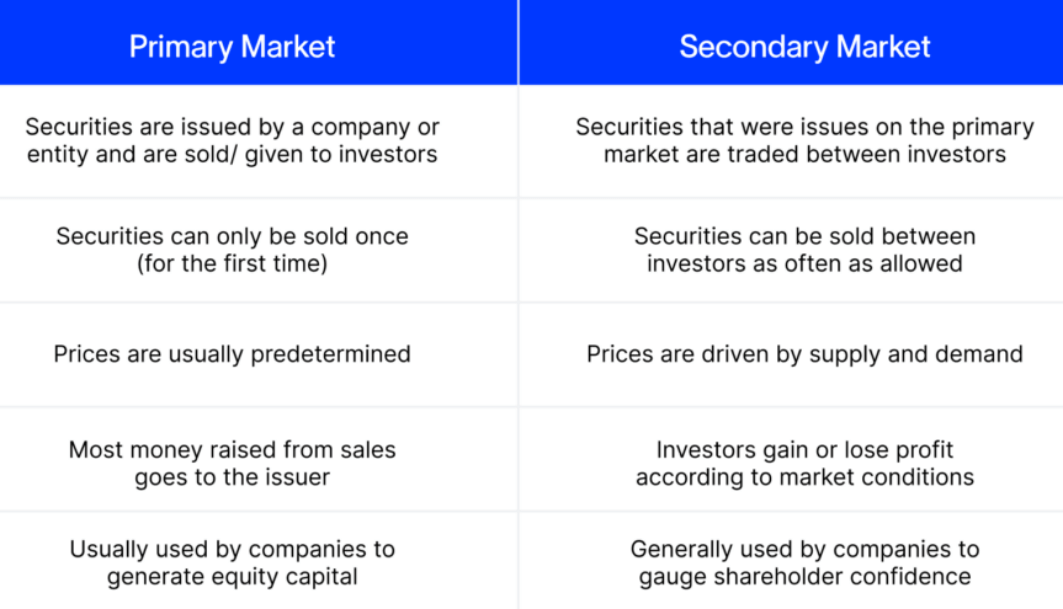 | Primary Market | Secondary Market |
|---|---|
| Securities are issued by a company or entity and are sold/ given to investors | Securities that were issues on the primary market are traded between investors |
| Securities can only be sold once (for the first time) | Securities can be sold between investors as often as allowed |
| Prices are usually predetermined | Prices are driven by supply and demand |
| Most money raised from sales goes to the issuer | Investors gain or lose profit according to market conditions |
| Usually used by companies to generate equity capital | Generally used by companies to gauge shareholder confidence |